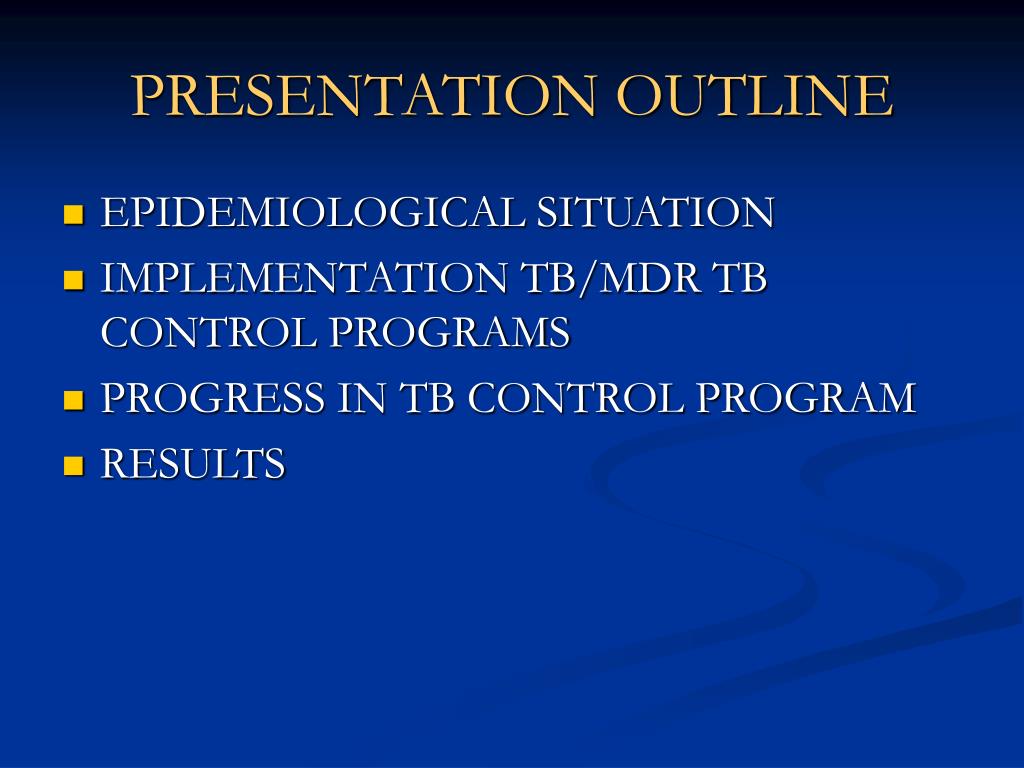 PRESENTATION OUTLINE

- EPIDEMIOLOGICAL SITUATION
- IMPLEMENTATION TB/MDR TB CONTROL PROGRAMS
- PROGRESS IN TB CONTROL PROGRAM
- RESULTS